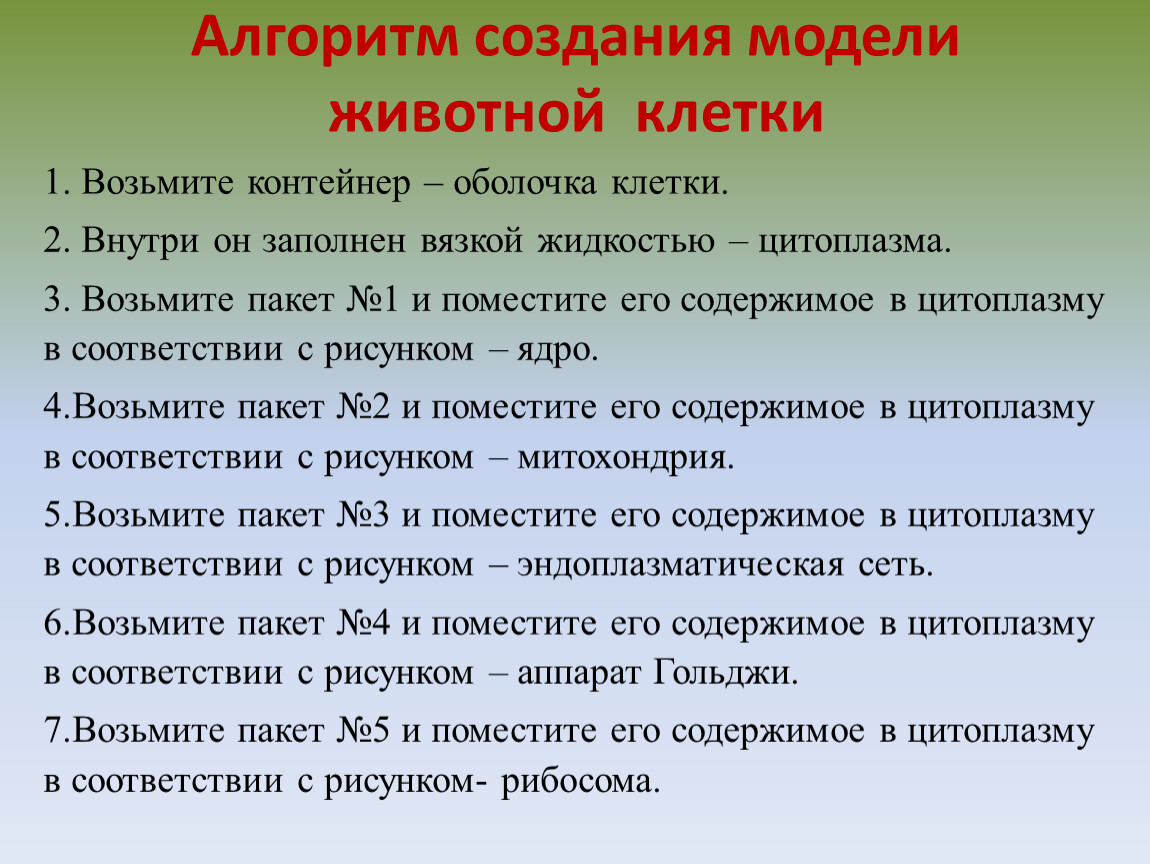 Алгоритм создания модели животной клетки

1. Возьмите контейнер – оболочка клетки.

2. Внутри он заполнен вязкой жидкостью – цитоплазма.

3. Возьмите пакет №1 и поместите его содержимое в цитоплазму в соответствии с рисунком – ядро.

4.Возьмите пакет №2 и поместите его содержимое в цитоплазму в соответствии с рисунком – митохондрия.

5.Возьмите пакет №3 и поместите его содержимое в цитоплазму в соответствии с рисунком – эндоплазматическая сеть.

6.Возьмите пакет №4 и поместите его содержимое в цитоплазму в соответствии с рисунком – аппарат Гольджи.

7.Возьмите пакет №5 и поместите его содержимое в цитоплазму в соответствии с рисунком- рибосома.